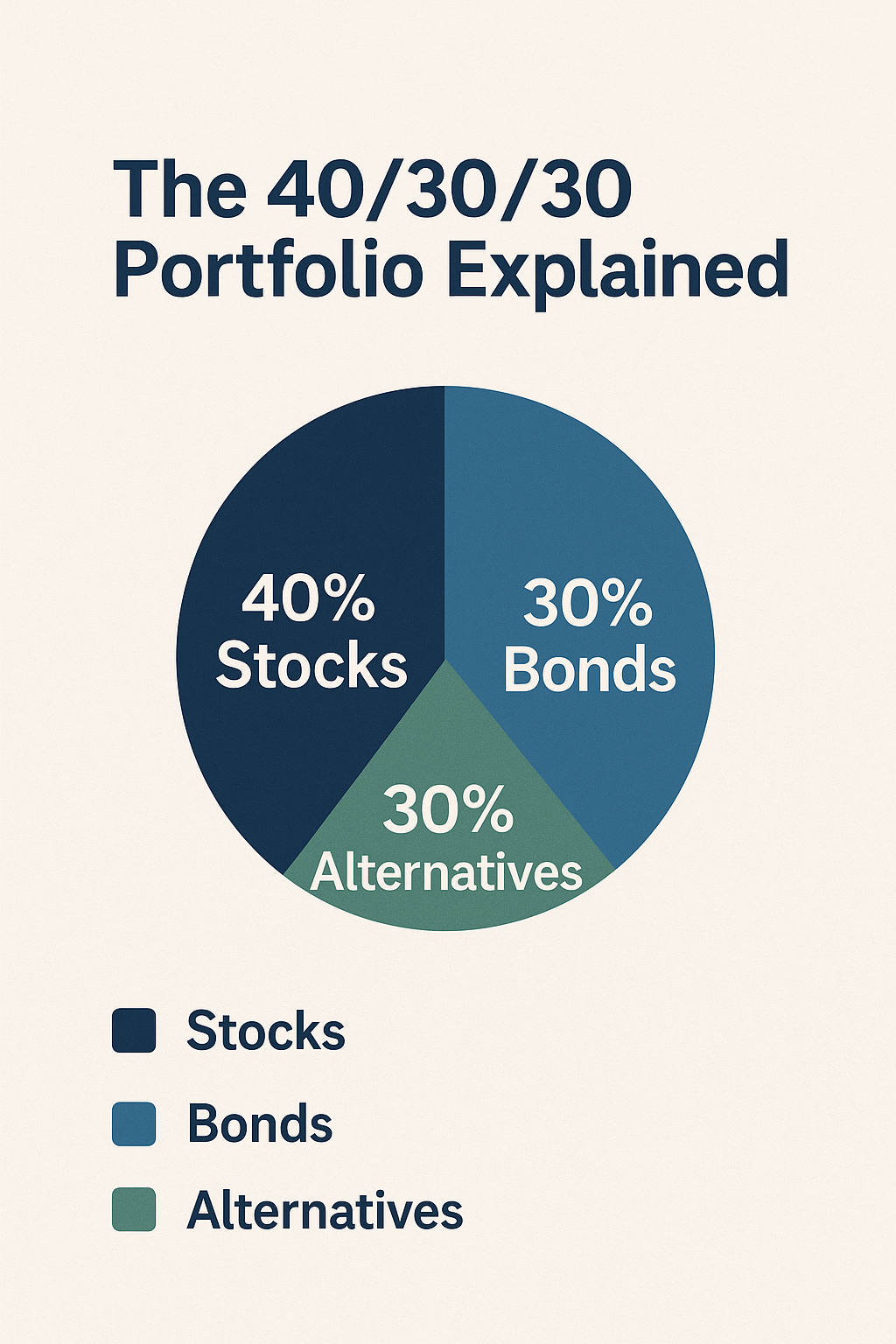 The 40/30/30 Portfolio Explained

40%
Stocks

30%
Bonds

30%
Alternatives

Stocks

Bonds

Alternatives